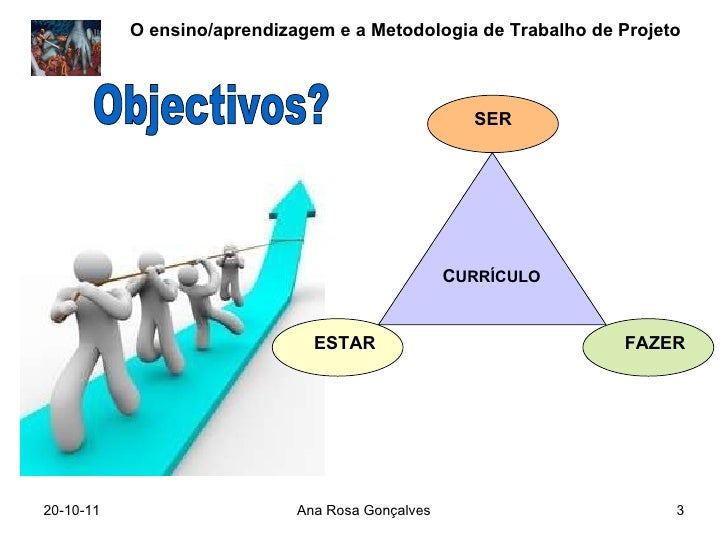 O ensino/aprendizagem e a Metodologia de Trabalho de Projeto

Objectivos?

SER

CURRÍCULO

ESTAR

FAZER

20-10-11

Ana Rosa Gonçalves

3